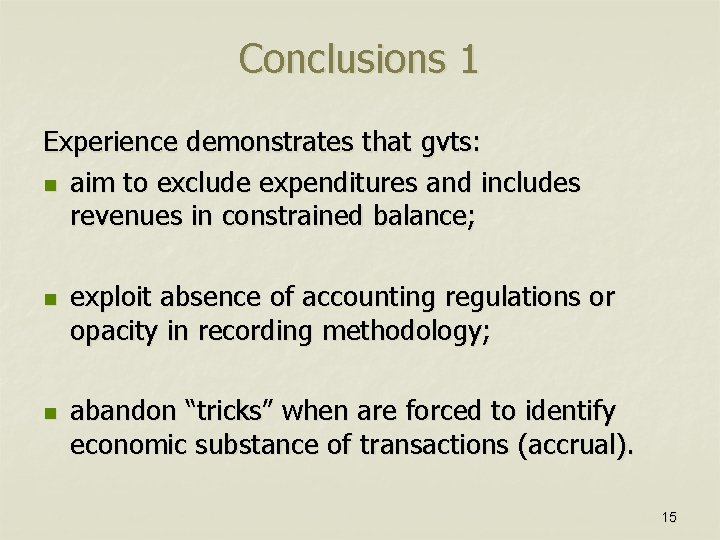 Conclusions 1

Experience demonstrates that gvts:

- aim to exclude expenditures and includes revenues in constrained balance;

- exploit absence of accounting regulations or opacity in recording methodology;

- abandon “tricks” when are forced to identify economic substance of transactions (accrual).

15